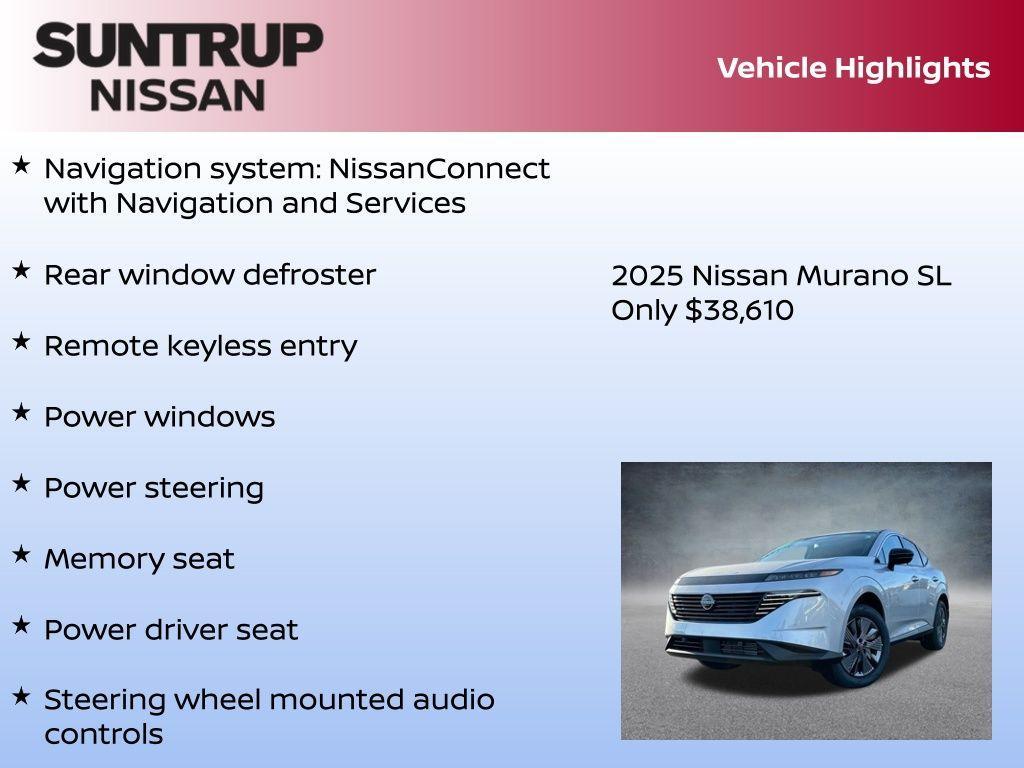 SUNTRUP
NISSAN

Vehicle Highlights

★ Navigation system: NissanConnect with Navigation and Services

★ Rear window defroster

★ Remote keyless entry

★ Power windows

★ Power steering

★ Memory seat

★ Power driver seat

★ Steering wheel mounted audio controls

2025 Nissan Murano SL
Only $38,610